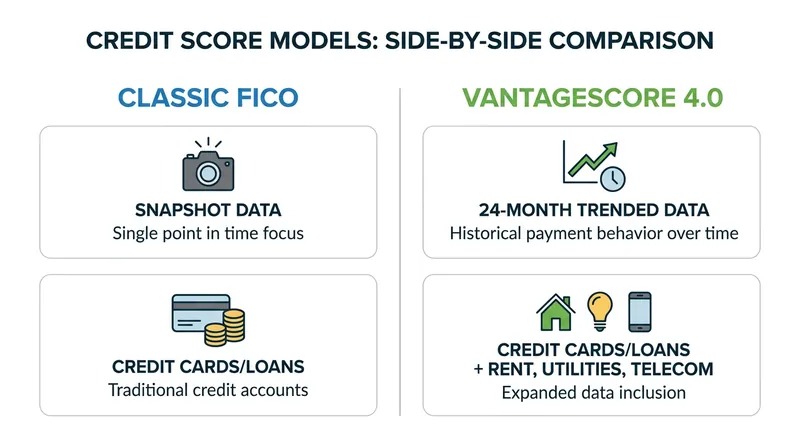 CREDIT SCORE MODELS: SIDE-BY-SIDE COMPARISON

CLASSIC FICO

SNAPSHOT DATA
Single point in time focus

CREDIT CARDS/LOANS
Traditional credit accounts

VANTAGESCORE 4.0

24-MONTH TRENDED DATA
Historical payment behavior over time

CREDIT CARDS/LOANS
+ RENT, UTILITIES, TELECOM
Expanded data inclusion